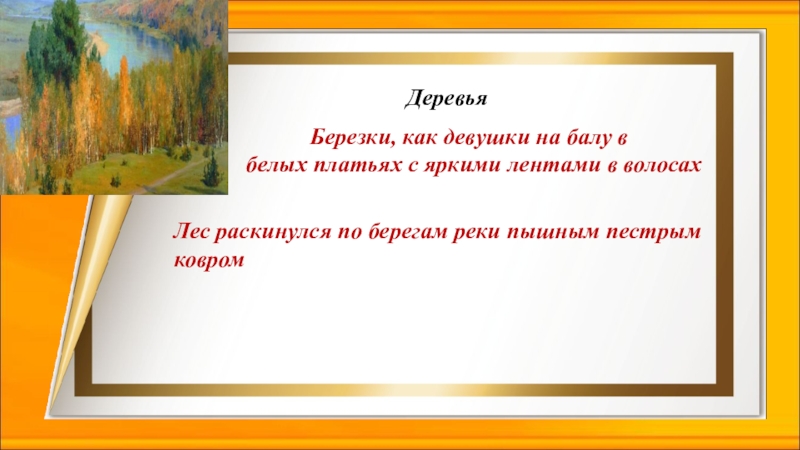 Деревья

Березки, как девушки на балу в белых платьях с яркими лентами в волосах

Лес раскинулся по берегам реки пышным пестрым ковром